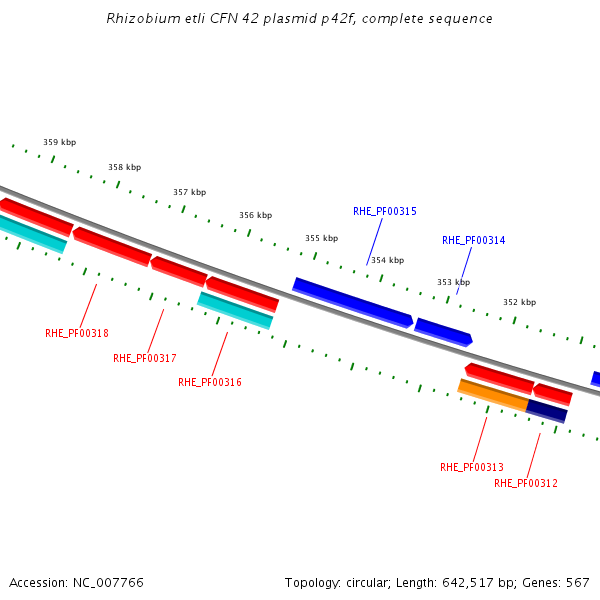 Rhizobium etli CFN 42 plasmid p42f, complete sequence

359 kbp
358 kbp
357 kbp
356 kbp
355 kbp
354 kbp
353 kbp
352 kbp

RHE_PF00315
RHE_PF00314
RHE_PF00318
RHE_PF00317
RHE_PF00316
RHE_PF00313
RHE_PF00312

Accession: NC_007766

Topology: circular; Length: 642,517 bp; Genes: 567